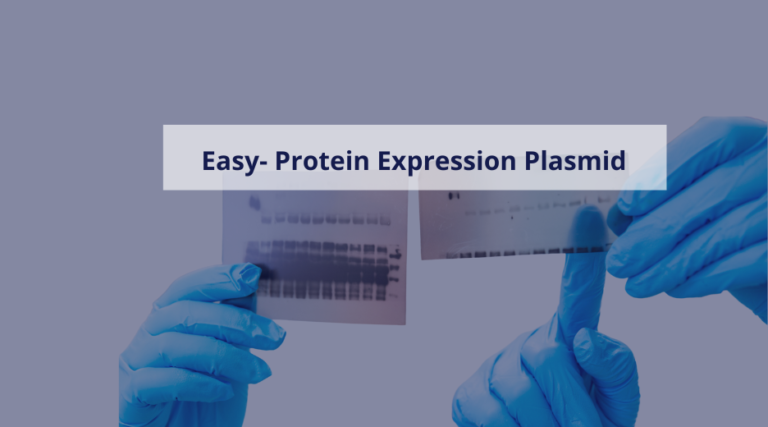 Easy- Protein Expression Plasmid